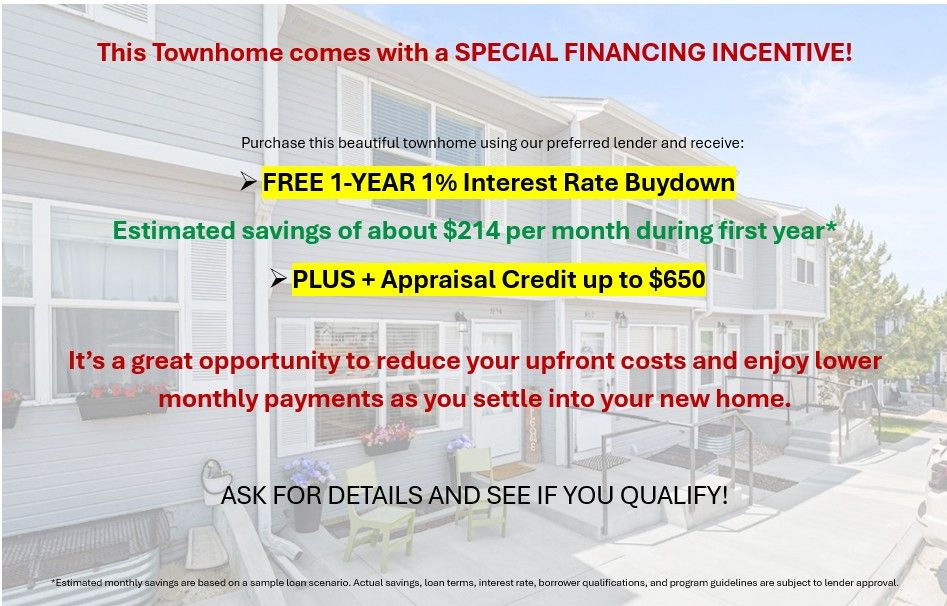 This Townhome comes with a SPECIAL FINANCING INCENTIVE!

Purchase this beautiful townhome using our preferred lender and receive:

➢ FREE 1-YEAR 1% Interest Rate Buydown

Estimated savings of about $214 per month during first year*

➢ PLUS + Appraisal Credit up to $650

It's a great opportunity to reduce your upfront costs and enjoy lower monthly payments as you settle into your new home.

ASK FOR DETAILS AND SEE IF YOU QUALIFY!

*Estimated monthly savings are based on a sample loan scenario. Actual savings, loan terms, interest rate, borrower qualifications, and program guidelines are subject to lender approval.